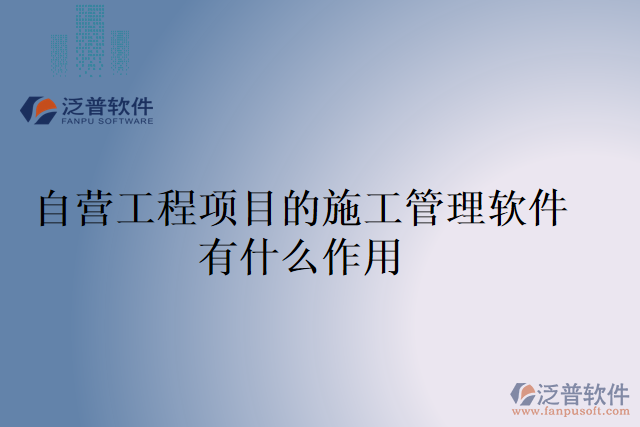 泛普软件
FANPU SOFTWARE

自营工程项目的施工管理软件有什么作用

泛普软件
www.fanpusoft.com